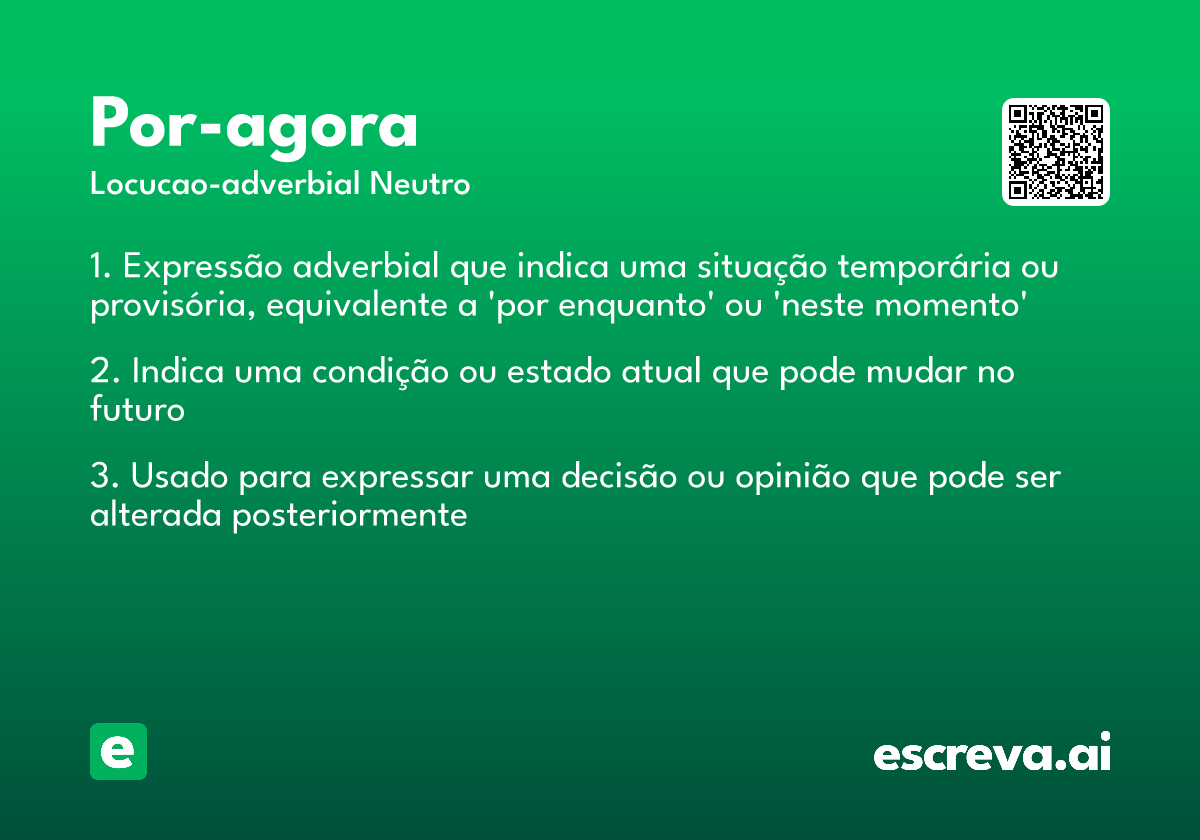 Por-agora
Locucao-adverbial Neutro

1. Expressão adverbial que indica uma situação temporária ou provisória, equivalente a 'por enquanto' ou 'neste momento'

2. Indica uma condição ou estado atual que pode mudar no futuro

3. Usado para expressar uma decisão ou opinião que pode ser alterada posteriormente

e

escreva.ai